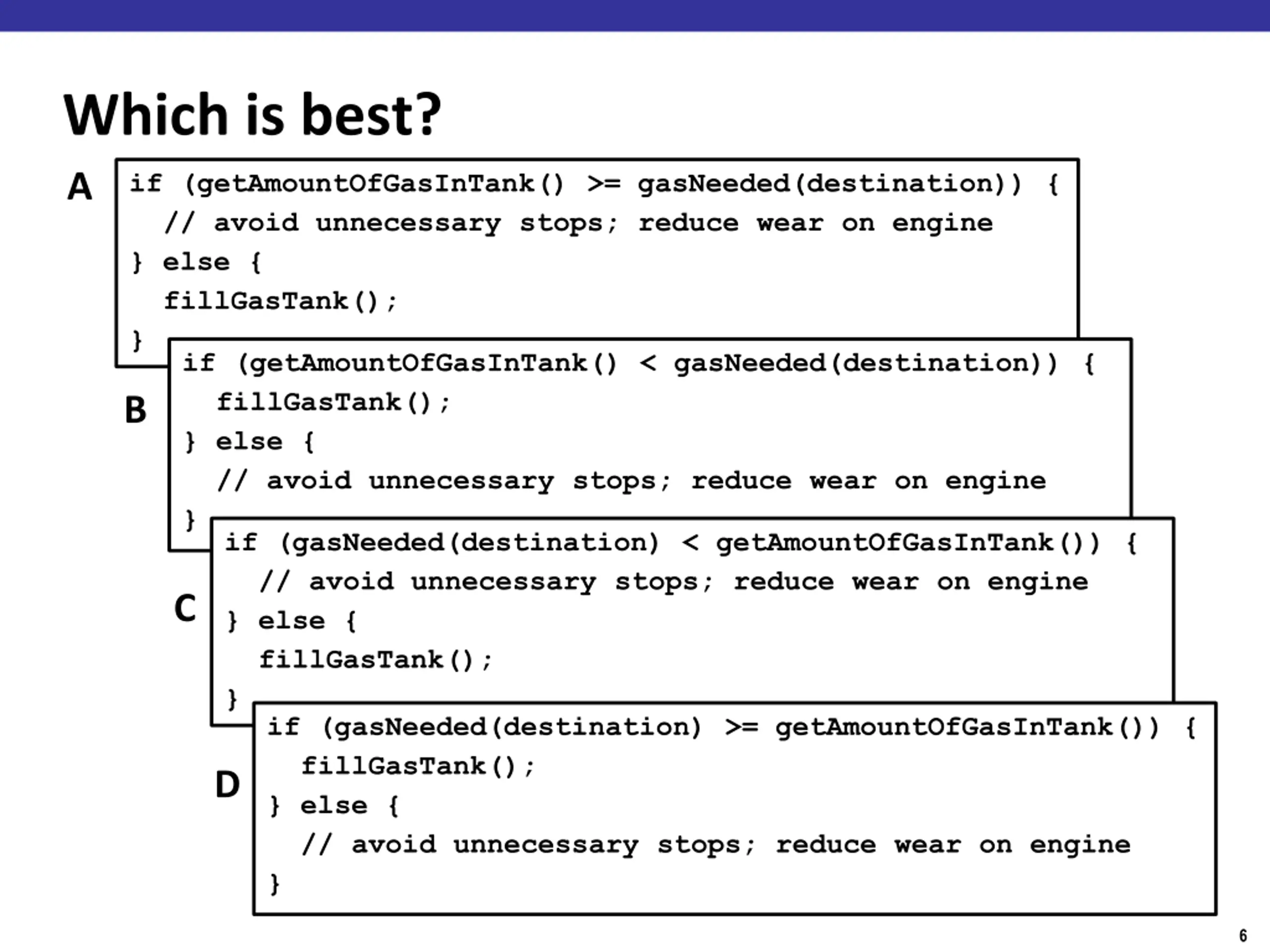 Which is best?

A
if (getAmountOfGasInTank() >= gasNeeded(destination)) {
  // avoid unnecessary stops; reduce wear on engine
} else {
  fillGasTank();
}

B
if (getAmountOfGasInTank() < gasNeeded(destination)) {
  fillGasTank();
} else {
  // avoid unnecessary stops; reduce wear on engine
}

C
if (gasNeeded(destination) < getAmountOfGasInTank()) {
  // avoid unnecessary stops; reduce wear on engine
} else {
  fillGasTank();
}

D
if (gasNeeded(destination) >= getAmountOfGasInTank()) {
  fillGasTank();
} else {
  // avoid unnecessary stops; reduce wear on engine
}

6